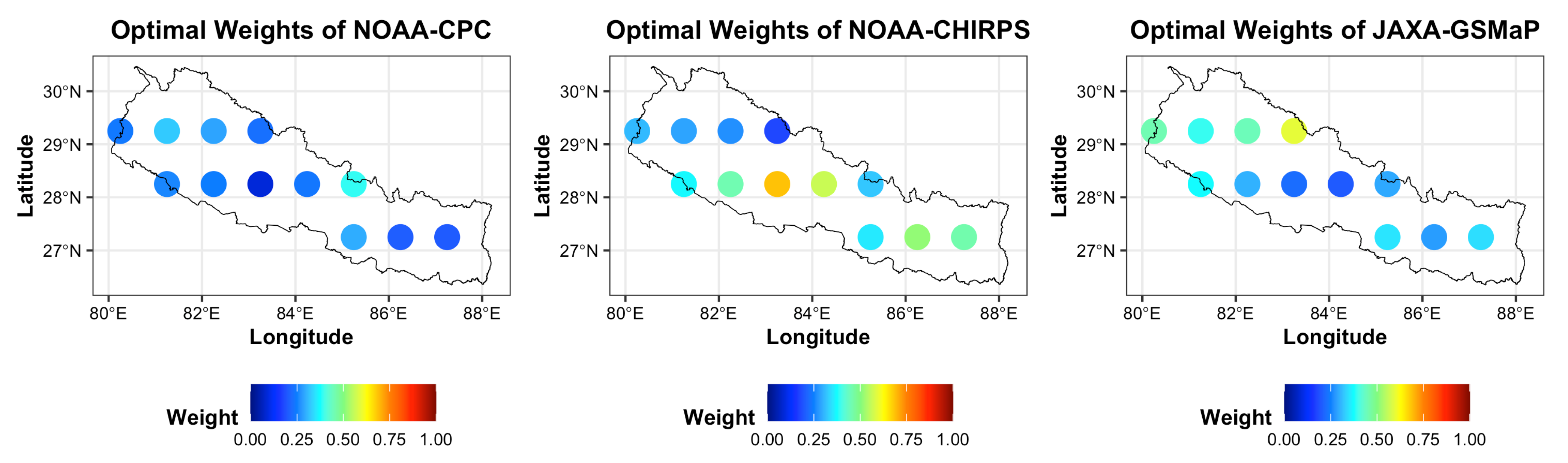 Optimal Weights of NOAA-CPC

Latitude

30°N
29°N
28°N
27°N

80°E 82°E 84°E 86°E 88°E

Longitude

Weight

0.00 0.25 0.50 0.75 1.00

Optimal Weights of NOAA-CHIRPS

Latitude

30°N
29°N
28°N
27°N

80°E 82°E 84°E 86°E 88°E

Longitude

Weight

0.00 0.25 0.50 0.75 1.00

Optimal Weights of JAXA-GSMaP

Latitude

30°N
29°N
28°N
27°N

80°E 82°E 84°E 86°E 88°E

Longitude

Weight

0.00 0.25 0.50 0.75 1.00